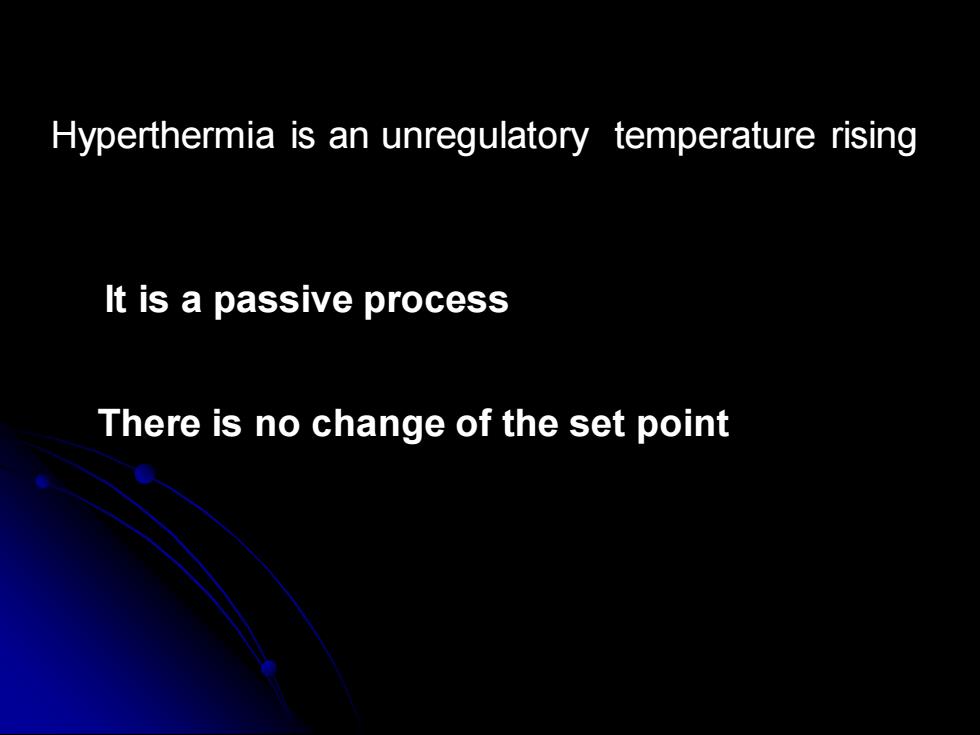 Hyperthermia is an unregulatory temperature rising

It is a passive process

There is no change of the set point